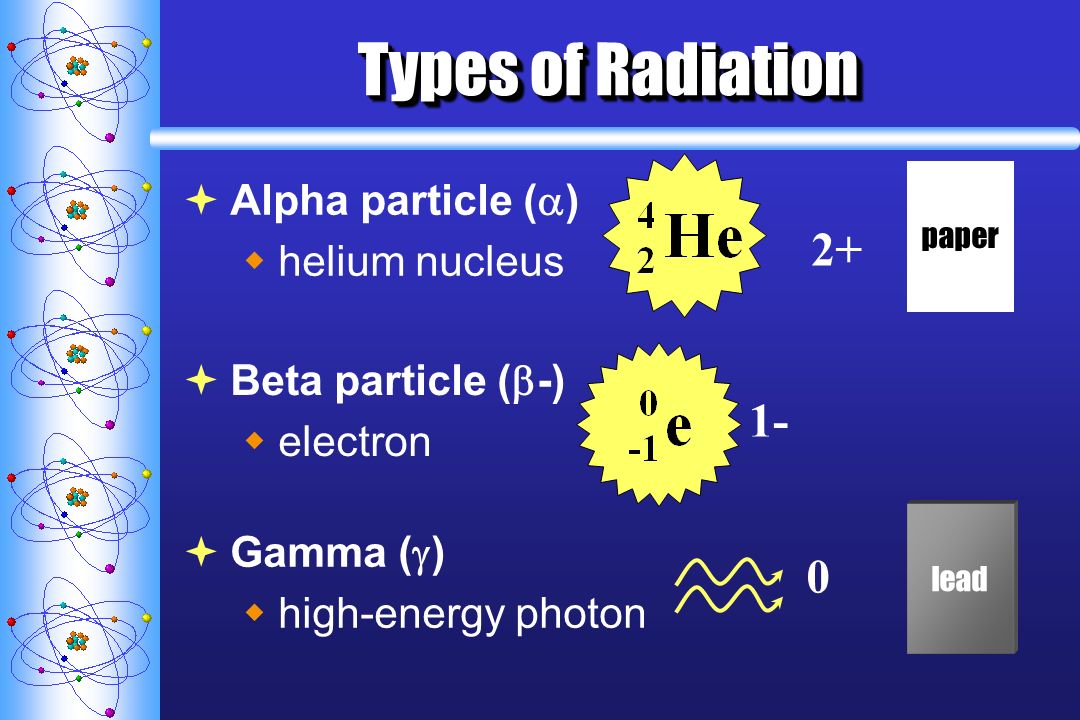 Types of Radiation

Alpha particle ($\alpha$)

helium nucleus

$^{4}_{2}He$

2+

paper

Beta particle ($\beta$-)

electron

$^{0}_{-1}e$

1-

Gamma ($\gamma$)

high-energy photon

0

lead